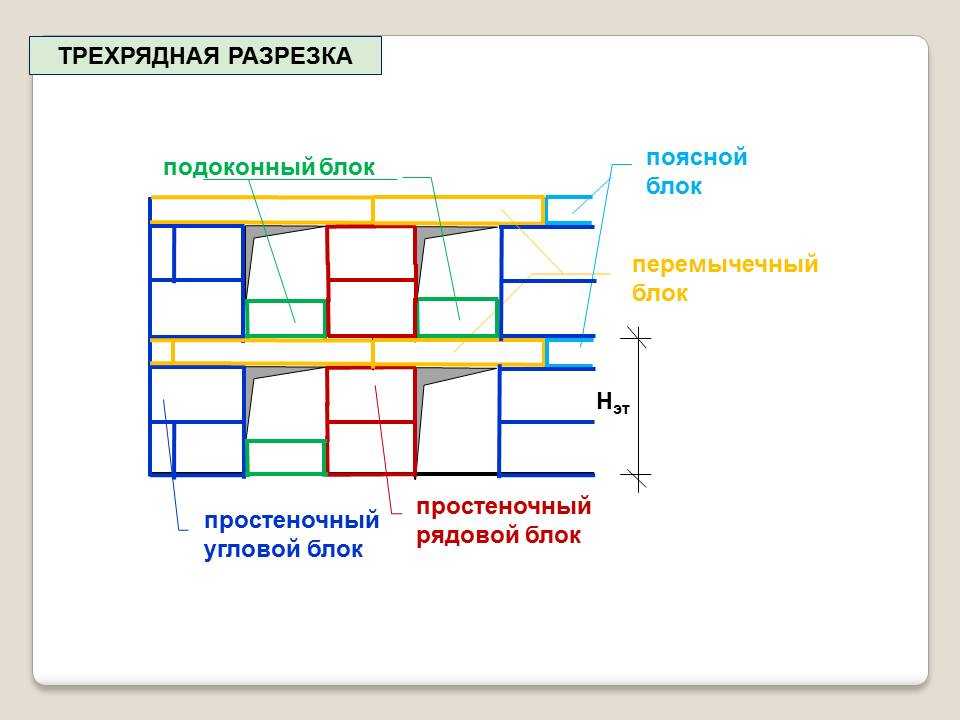 ТРЕХРЯДНАЯ РАЗРЕЗКА

подоконный блок

поясной блок

перемычечный блок

$H_{эт}$

простеночный угловой блок

простеночный рядовой блок